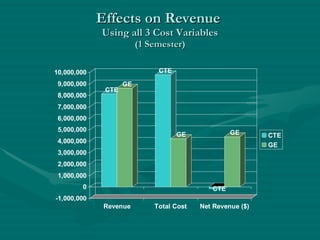 Effects on Revenue
Using all 3 Cost Variables
(1 Semester)

10,000,000
9,000,000
8,000,000
7,000,000
6,000,000
5,000,000
4,000,000
3,000,000
2,000,000
1,000,000
0
-1,000,000

CTE
GE
CTE
GE
CTE
GE

Revenue
Total Cost
Net Revenue ($)

CTE
GE